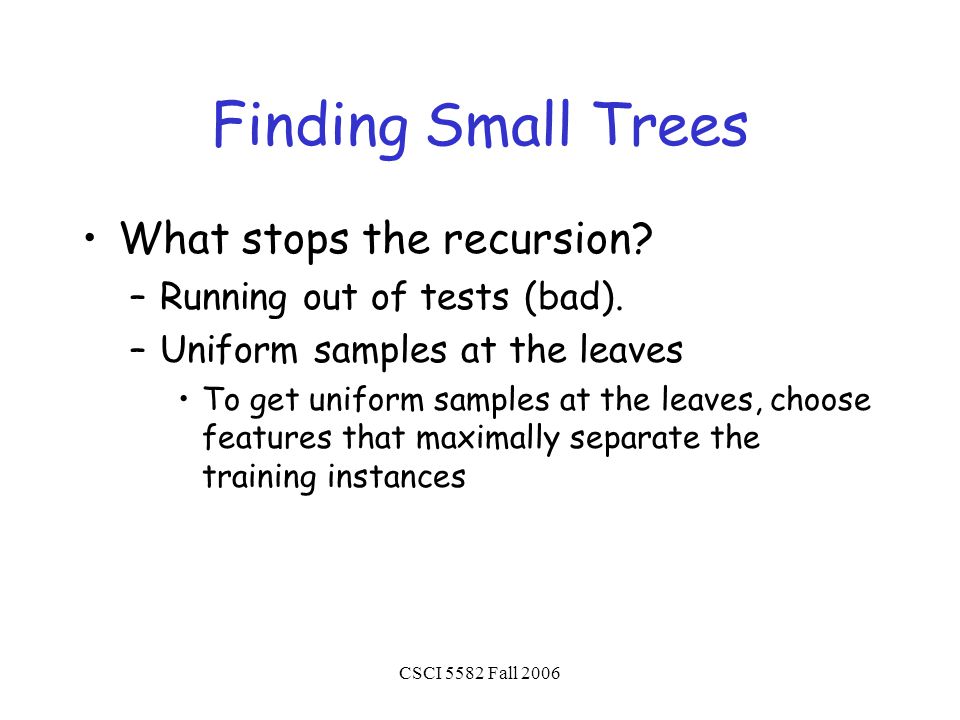 Finding Small Trees

• What stops the recursion?
– Running out of tests (bad).
– Uniform samples at the leaves
• To get uniform samples at the leaves, choose features that maximally separate the training instances

CSCI 5582 Fall 2006